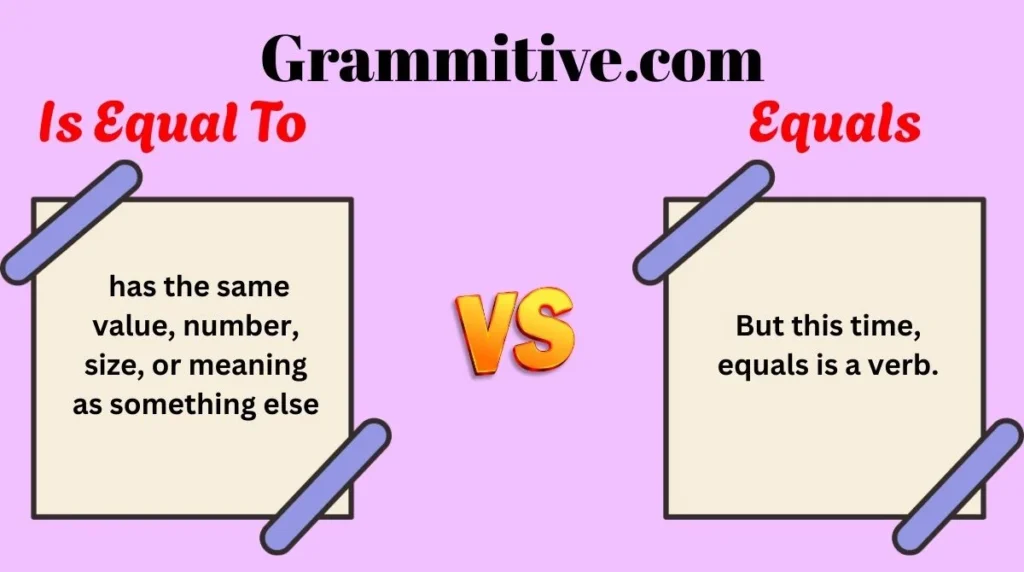 Grammitive.com

Is Equal To

has the same value, number, size, or meaning as something else

VS

Equals

But this time, equals is a verb.